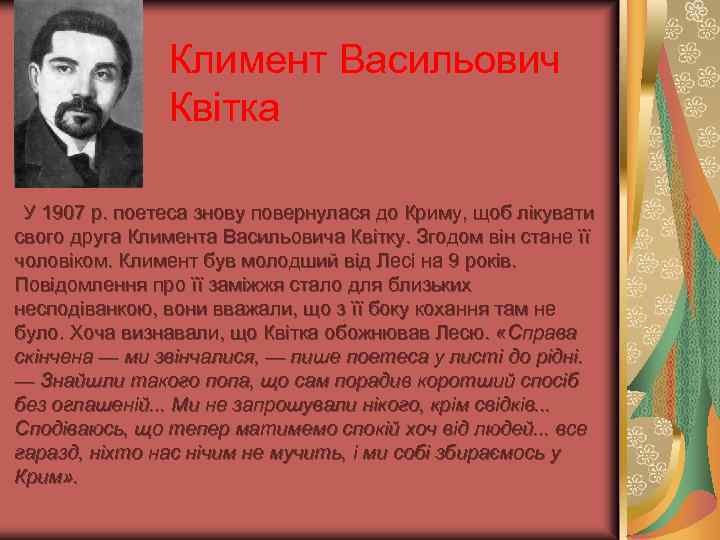 Климент Васильович Квітка

У 1907 р. поетеса знову повернулася до Криму, щоб лікувати свого друга Климента Васильовича Квітку. Згодом він стане її чоловіком. Климент був молодший від Лесі на 9 років. Повідомлення про її заміжжя стало для близьких несподіванкою, вони вважали, що з її боку кохання там не було. Хоча визнавали, що Квітка обожнював Лесю. «Справа скінчена — ми звінчалися, — пише поетеса у листі до рідні. — Знайшли такого попа, що сам порадив коротший спосіб без оглашеній... Ми не запрошували нікого, крім свідків... Сподіваюсь, що тепер матимемо спокій хоч від людей... все гаразд, ніхто нас нічим не мучить, і ми собі збираємось у Крим».